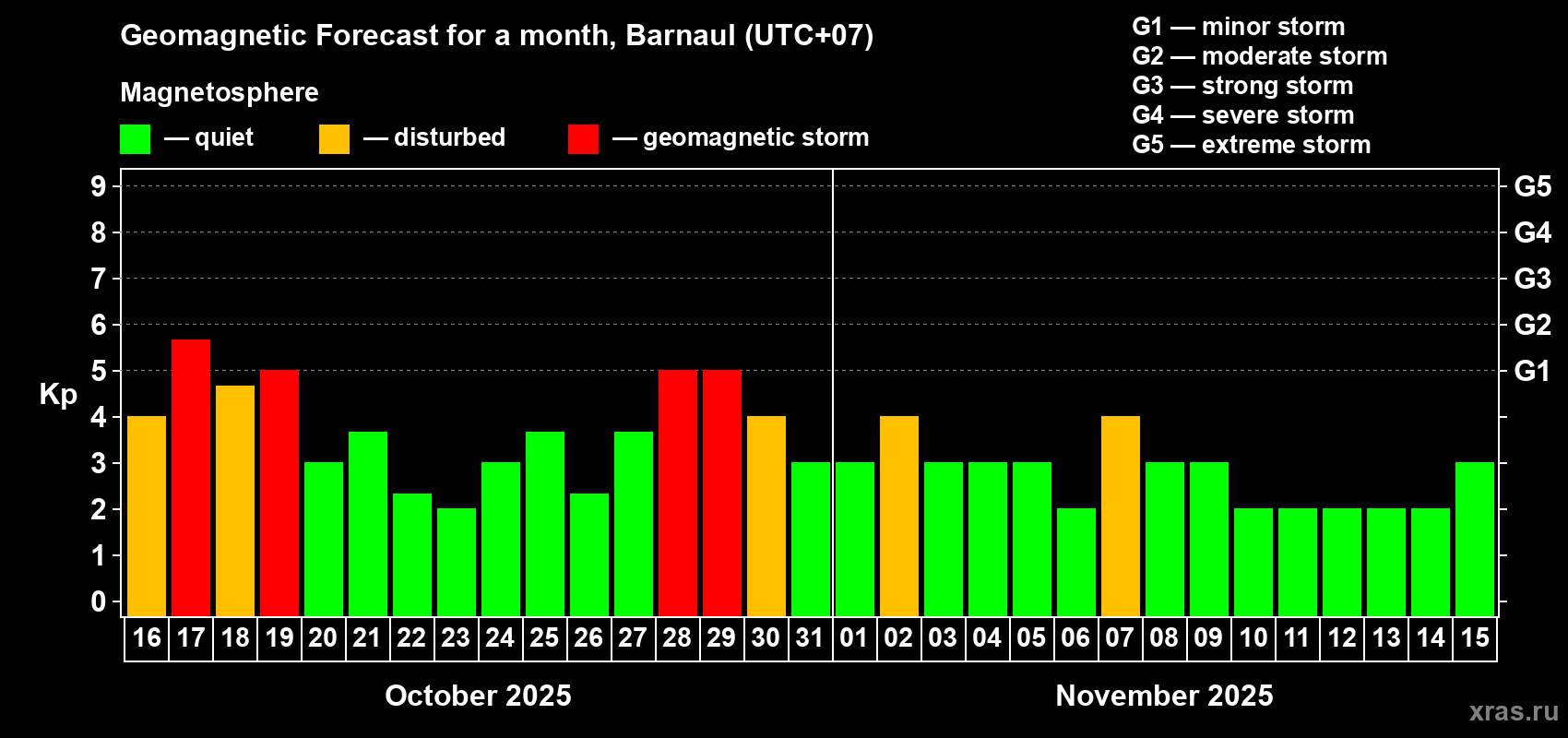 Geomagnetic Forecast for a month, Barnaul (UTC+07)

Magnetosphere

— quiet — disturbed — geomagnetic storm

G1 — minor storm
G2 — moderate storm
G3 — strong storm
G4 — severe storm
G5 — extreme storm

Kp

9
8
7
6
5
4
3
2
1
0

G5
G4
G3
G2
G1

16 17 18 19 20 21 22 23 24 25 26 27 28 29 30 31 01 02 03 04 05 06 07 08 09 10 11 12 13 14 15

October 2025

November 2025

xras.ru